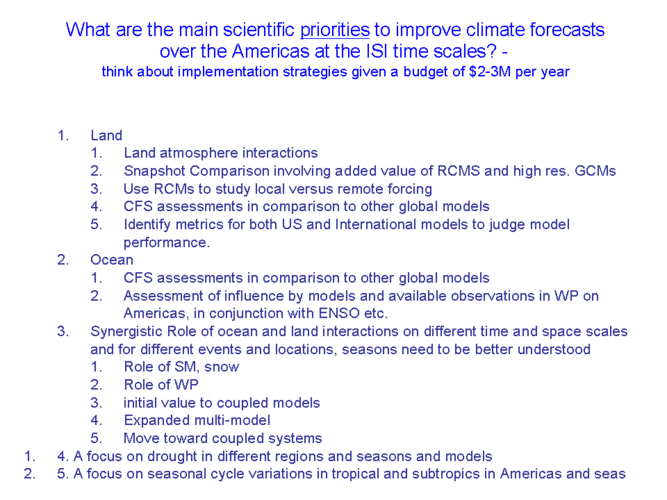 What are the main scientific priorities to improve climate forecasts over the Americas at the ISI time scales? -
think about implementation strategies given a budget of \$2-3M per year

1. Land
   1. Land atmosphere interactions
   2. Snapshot Comparison involving added value of RCMS and high res. GCMs
   3. Use RCMs to study local versus remote forcing
   4. CFS assessments in comparison to other global models
   5. Identify metrics for both US and International models to judge model performance.
2. Ocean
   1. CFS assessments in comparison to other global models
   2. Assessment of influence by models and available observations in WP on Americas, in conjunction with ENSO etc.
3. Synergistic Role of ocean and land interactions on different time and space scales and for different events and locations, seasons need to be better understood
   1. Role of SM, snow
   2. Role of WP
   3. initial value to coupled models
   4. Expanded multi-model
   5. Move toward coupled systems
1. 4. A focus on drought in different regions and seasons and models
2. 5. A focus on seasonal cycle variations in tropical and subtropics in Americas and seas